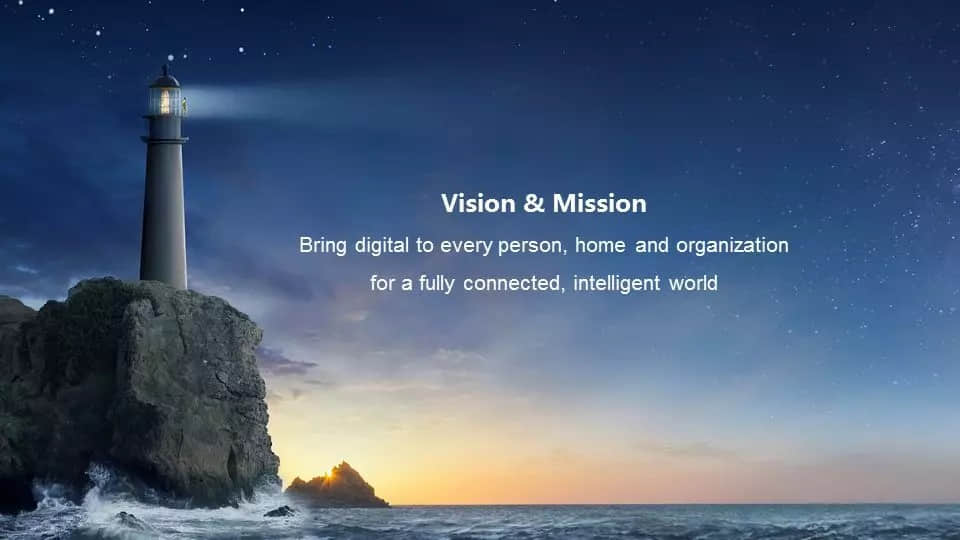 Vision & Mission

Bring digital to every person, home and organization for a fully connected, intelligent world